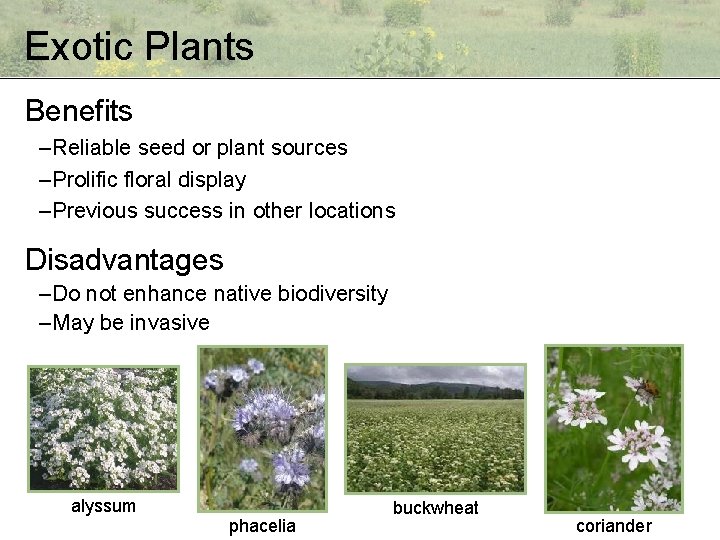 Exotic Plants

Benefits
–Reliable seed or plant sources
–Prolific floral display
–Previous success in other locations

Disadvantages
–Do not enhance native biodiversity
–May be invasive

alyssum

phacelia

buckwheat

coriander